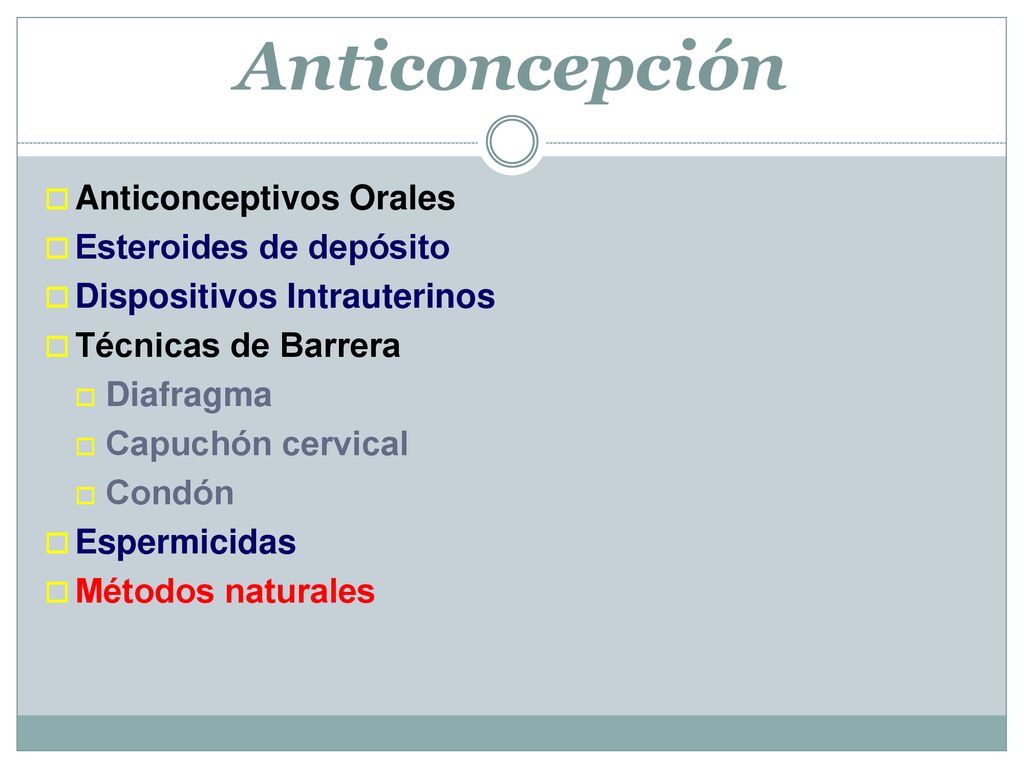 Anticoncepción

Anticonceptivos Orales
Esteroides de depósito
Dispositivos Intrauterinos
Técnicas de Barrera
Diafragma
Capuchón cervical
Condón
Espermicidas
Métodos naturales